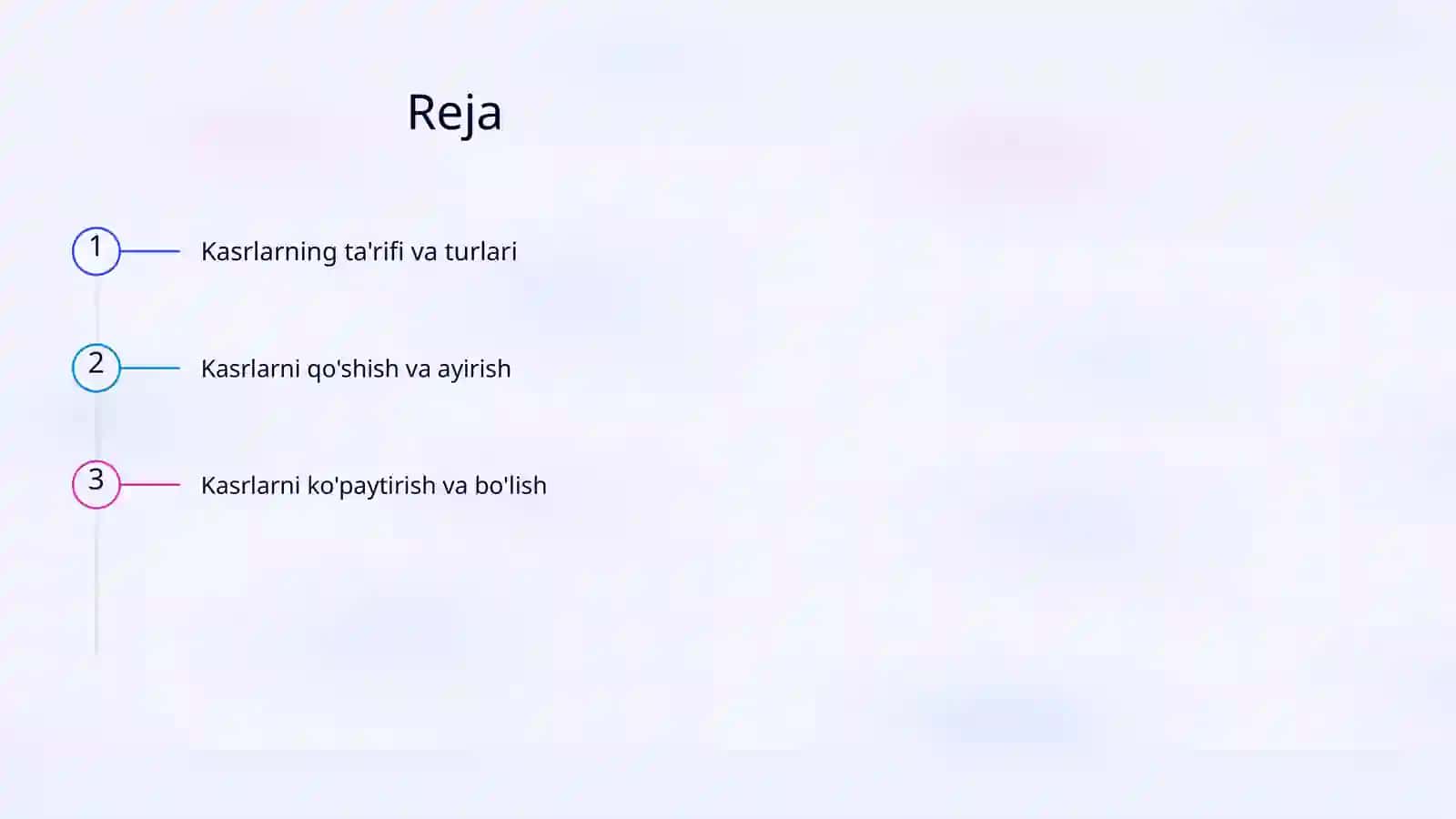 Reja

1 Kasrlarning ta'rifi va turlari

2 Kasrlarni qo'shish va ayirish

3 Kasrlarni ko'paytirish va bo'lish